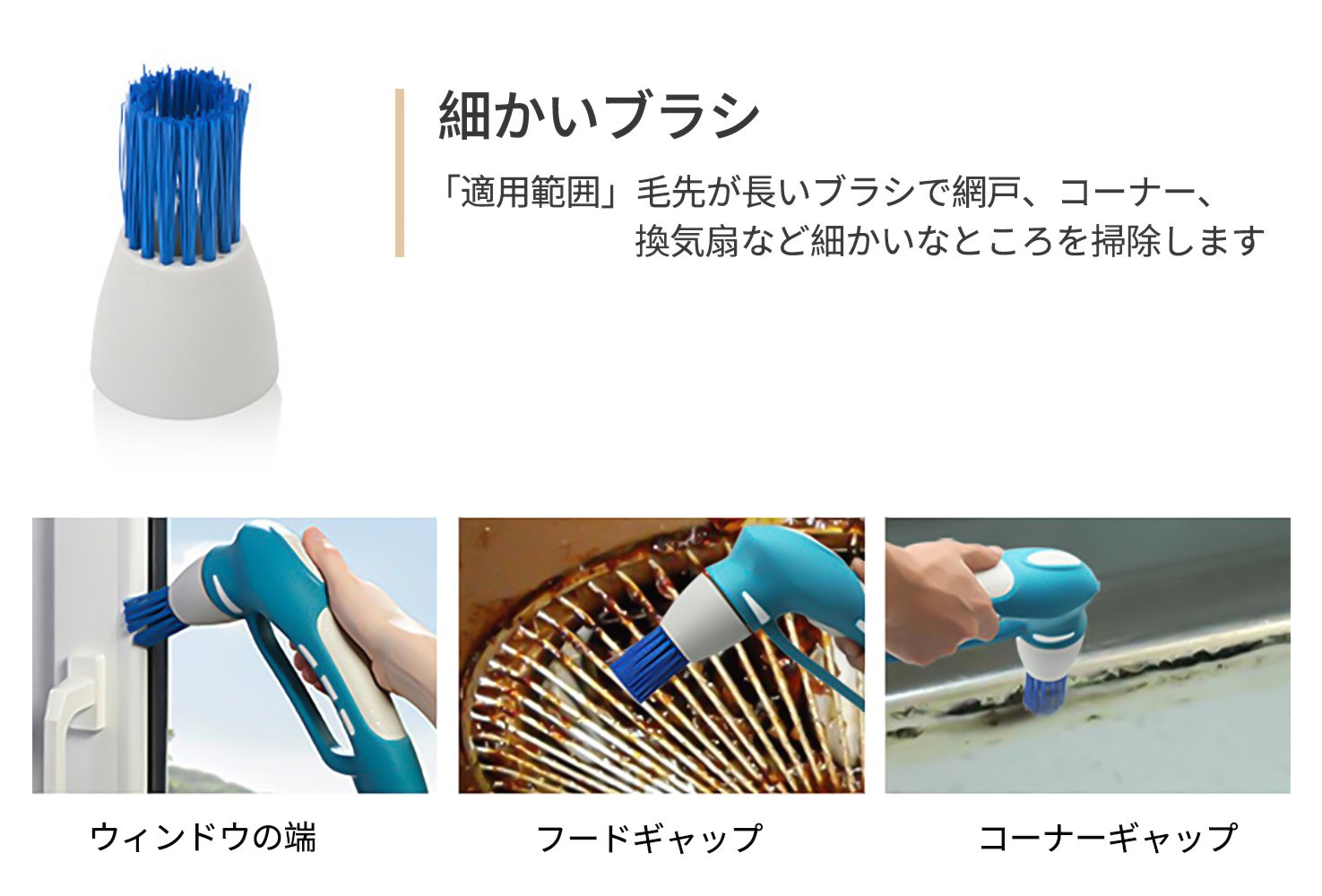 細かいブラシ

「適用範囲」毛先が長いブラシで網戸、コーナー、換気扇など細かいなところを掃除します

ウィンドウの端

フードギャップ

コーナーギャップ